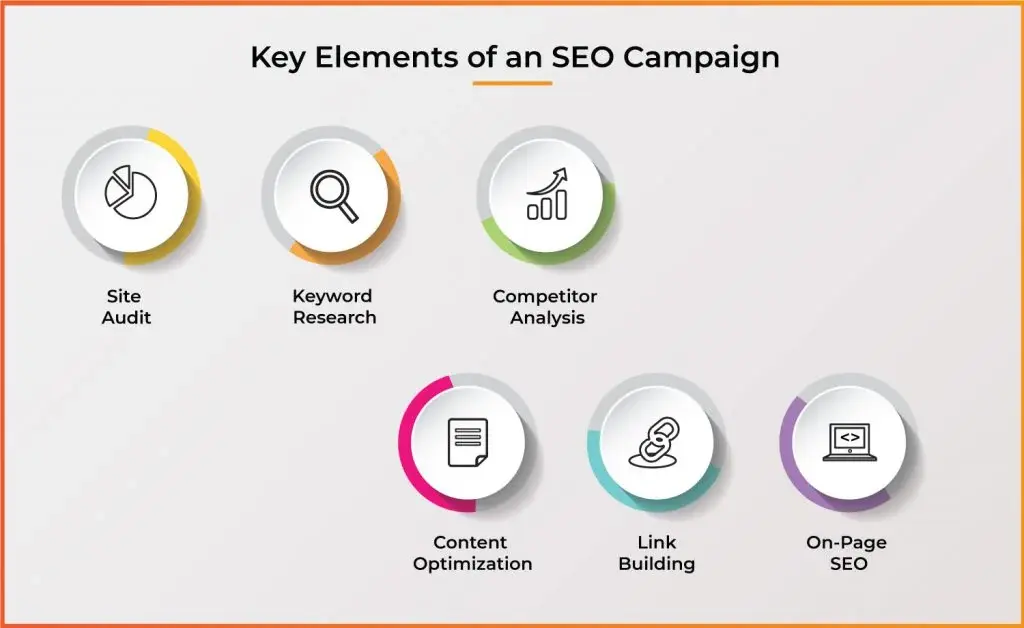 Key Elements of an SEO Campaign

Site Audit

Keyword Research

Competitor Analysis

Content Optimization

Link Building

On-Page SEO